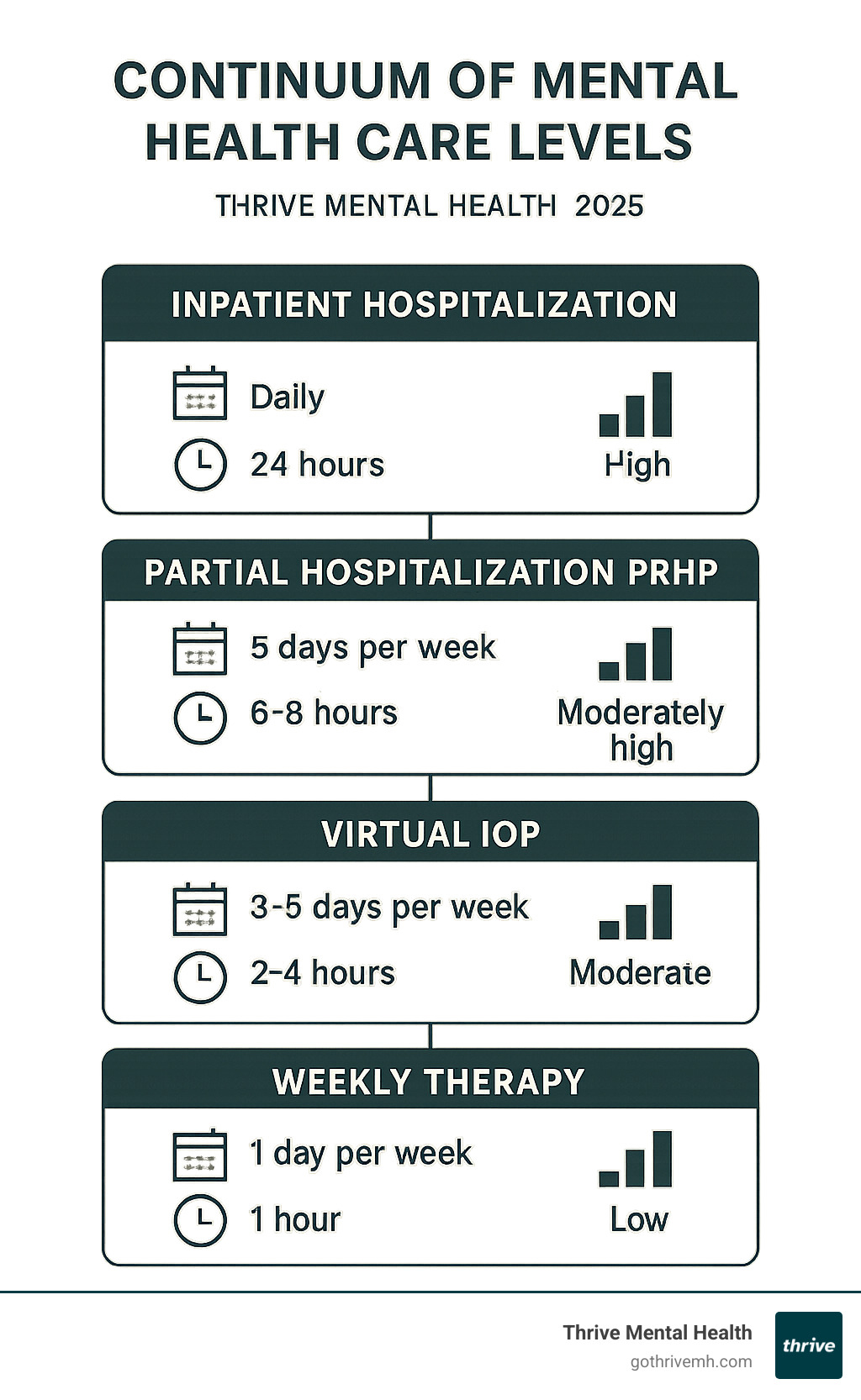 CONTINUUM OF MENTAL HEALTH CARE LEVELS

THRIVE MENTAL HEALTH 2025

INPATIENT HOSPITALIZATION

Daily

24 hours

High

PARTIAL HOSPITALIZATION PRHP

5 days per week

6-8 hours

Moderately high

VIRTUAL IOP

3-5 days per week

2-4 hours

Moderate

WEEKLY THERAPY

1 day per week

1 hour

Low

Thrive Mental Health
gothrivemh.com

thrive